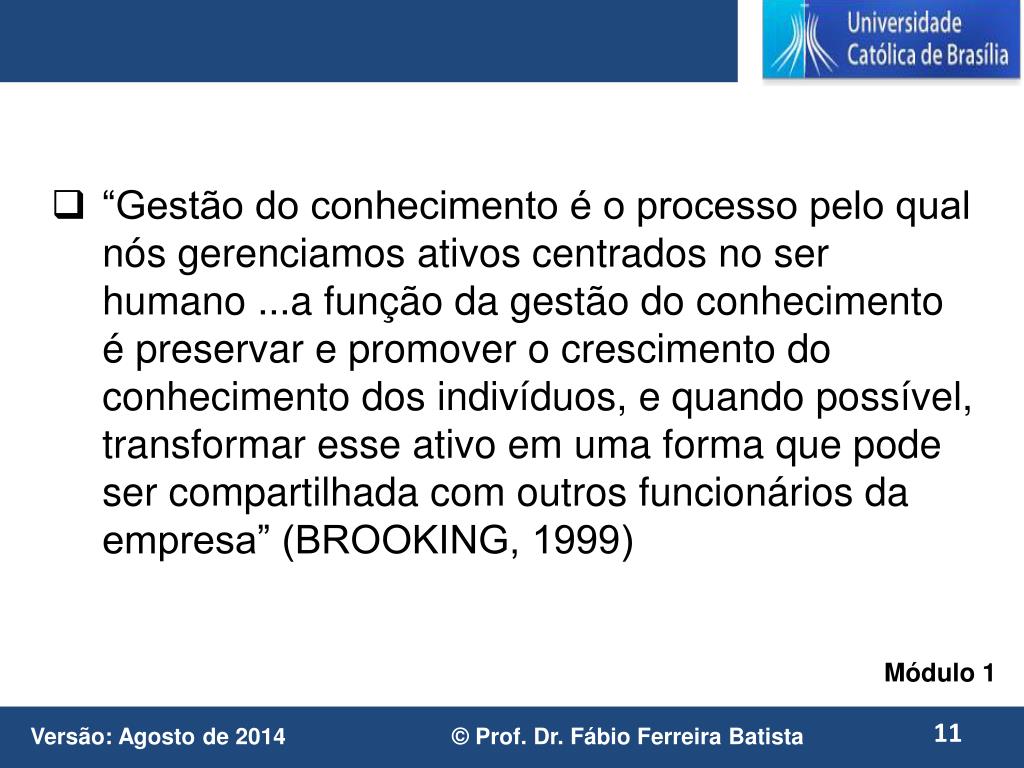 Universidade Católica de Brasília

“Gestão do conhecimento é o processo pelo qual nós gerenciamos ativos centrados no ser humano ...a função da gestão do conhecimento é preservar e promover o crescimento do conhecimento dos indivíduos, e quando possível, transformar esse ativo em uma forma que pode ser compartilhada com outros funcionários da empresa” (BROOKING, 1999)

Módulo 1

Versão: Agosto de 2014

© Prof. Dr. Fábio Ferreira Batista

11